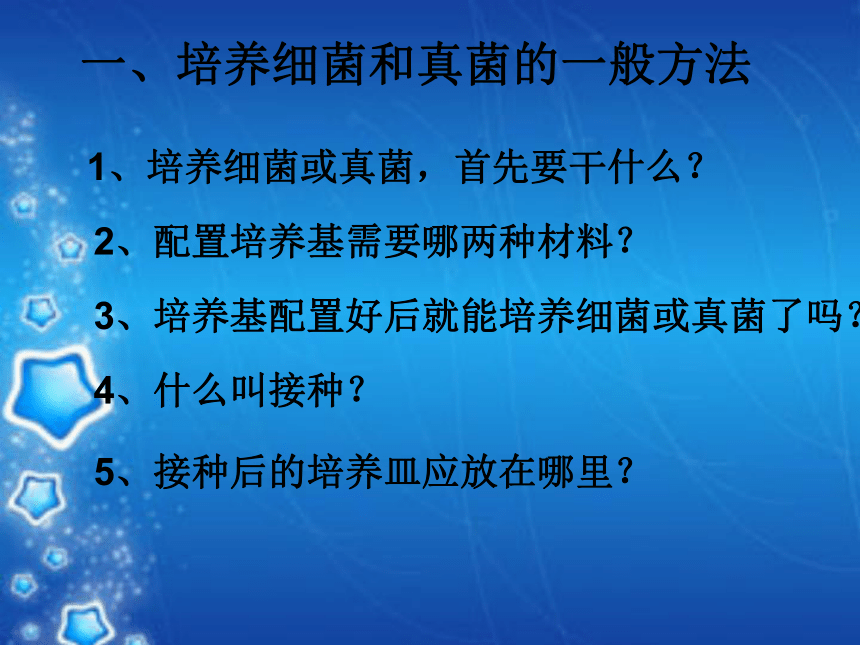 一、培养细菌和真菌的一般方法

1、培养细菌或真菌，首先要干什么？

2、配置培养基需要哪两种材料？

3、培养基配置好后就能培养细菌或真菌了吗？

4、什么叫接种？

5、接种后的培养皿应放在哪里？